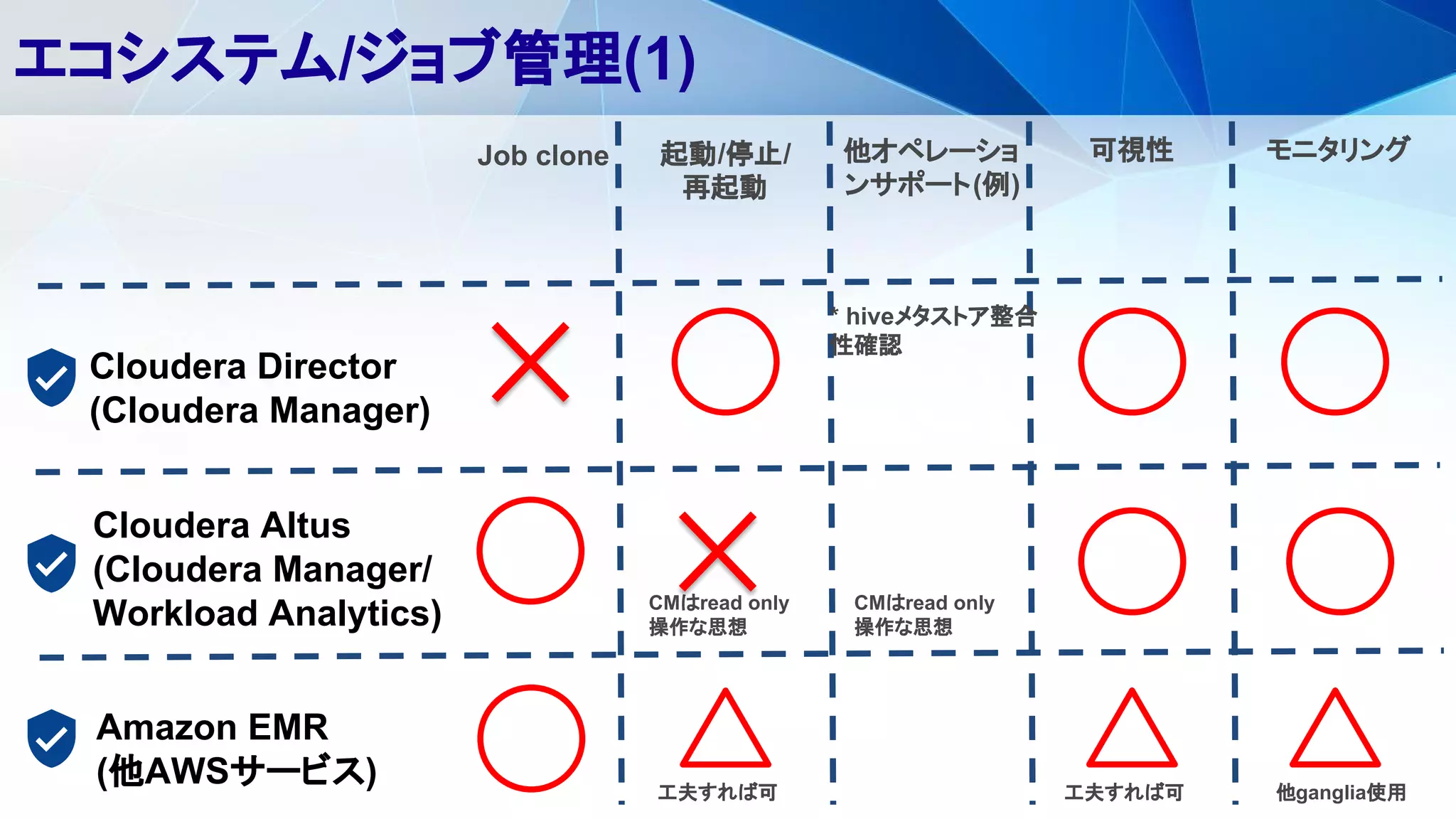 エコシステム/ジョブ管理(1)

| | Job clone | 起動/停止/再起動 | 他オペレーションサポート(例) | 可視性 | モニタリング |
|---|---|---|---|---|---|
| Cloudera Director (Cloudera Manager) | × | ○ | * hiveメタストア整合性確認 | ○ | ○ |
| Cloudera Altus (Cloudera Manager/ Workload Analytics) | ○ | × CMはread only 操作な思想 | CMはread only 操作な思想 | ○ | ○ |
| Amazon EMR (他AWSサービス) | ○ | △ 工夫すれば可 | | △ 工夫すれば可 | △ 他ganglia使用 |